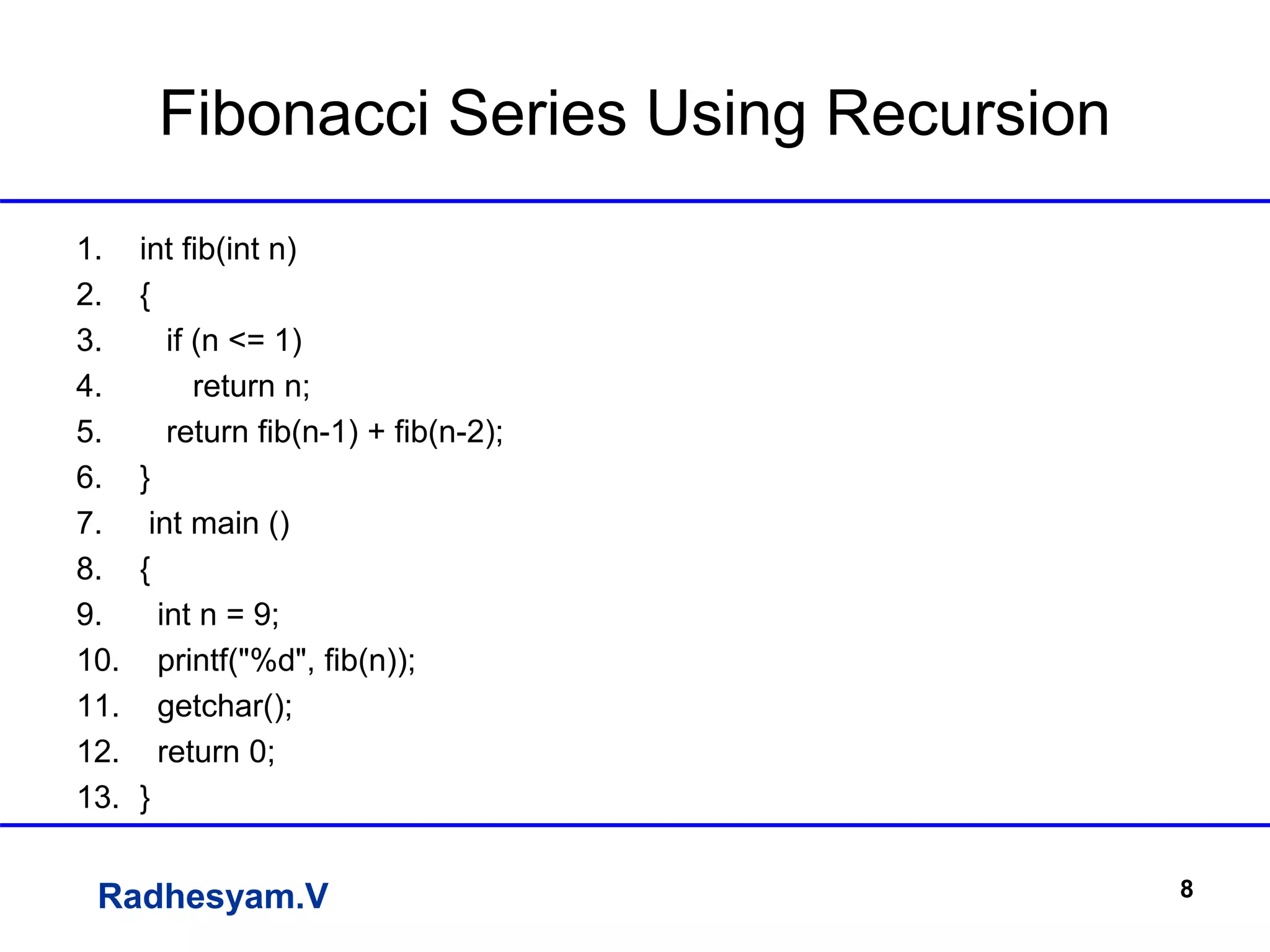 Fibonacci Series Using Recursion

1. int fib(int n)
2. {
3. if (n <= 1)
4. return n;
5. return fib(n-1) + fib(n-2);
6. }
7. int main ()
8. {
9. int n = 9;
10. printf("%d", fib(n));
11. getchar();
12. return 0;
13. }

Radhesyam.V

8